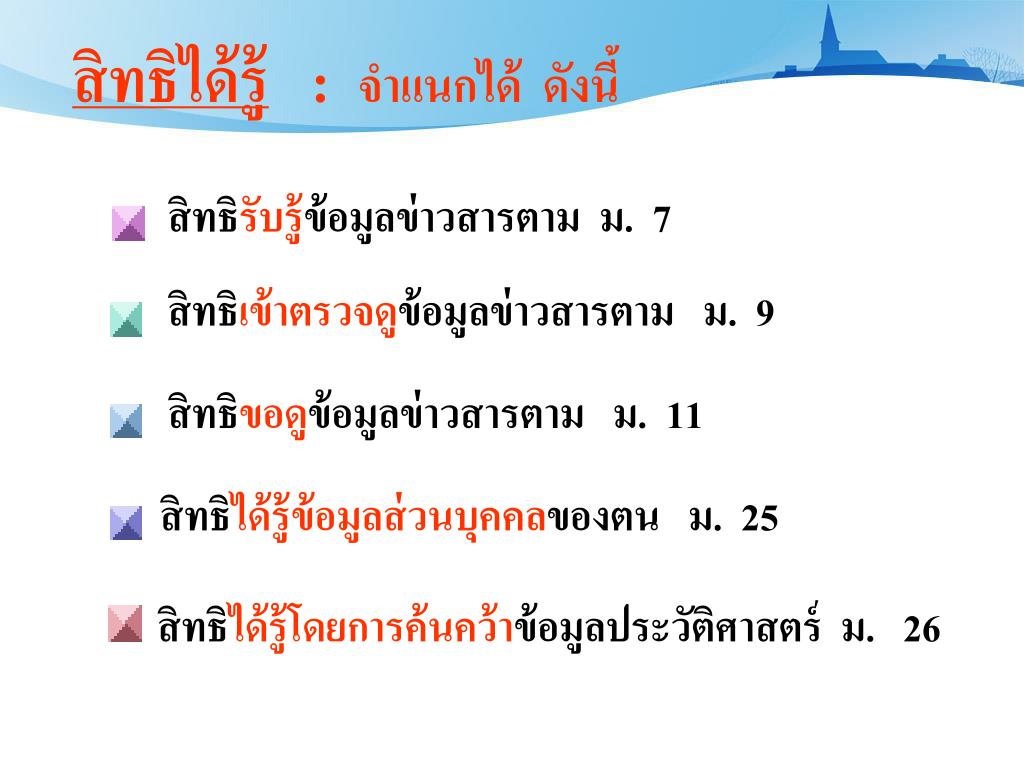 สิทธิได้รู้ : จำแนกได้ ดังนี้

สิทธิรับรู้ข้อมูลข่าวสารตาม ม. 7

สิทธิเข้าตรวจดูข้อมูลข่าวสารตาม ม. 9

สิทธิขอดูข้อมูลข่าวสารตาม ม. 11

สิทธิได้รู้ข้อมูลส่วนบุคคลของตน ม. 25

สิทธิได้รู้โดยการค้นคว้าข้อมูลประวัติศาสตร์ ม. 26